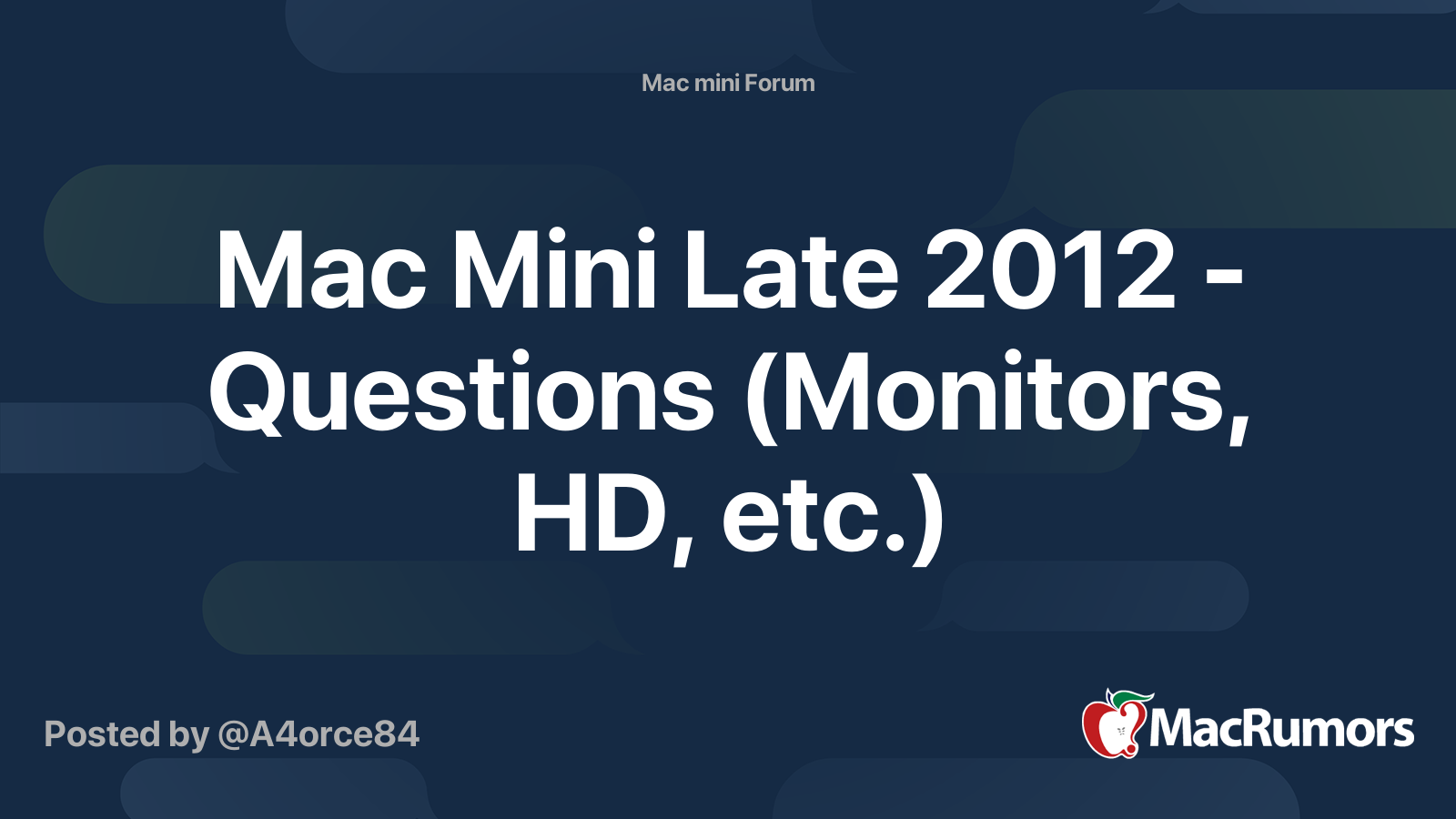 Mac mini Forum

Mac Mini Late 2012 - Questions (Monitors, HD, etc.)

Posted by @A4orce84

MacRumors